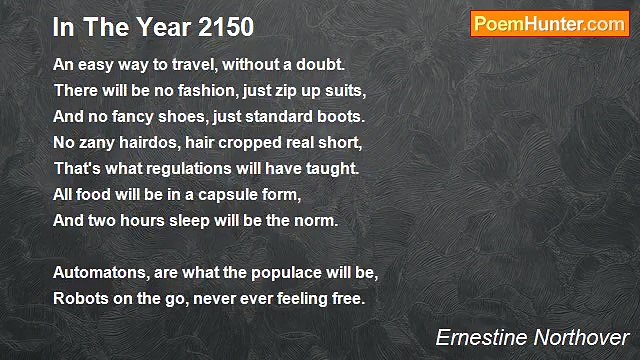 In The Year 2150

PoemHunter.com

An easy way to travel, without a doubt.
There will be no fashion, just zip up suits,
And no fancy shoes, just standard boots.
No zany hairdos, hair cropped real short,
That's what regulations will have taught.
All food will be in a capsule form,
And two hours sleep will be the norm.

Automatons, are what the populace will be,
Robots on the go, never ever feeling free.

Ernestine Northover